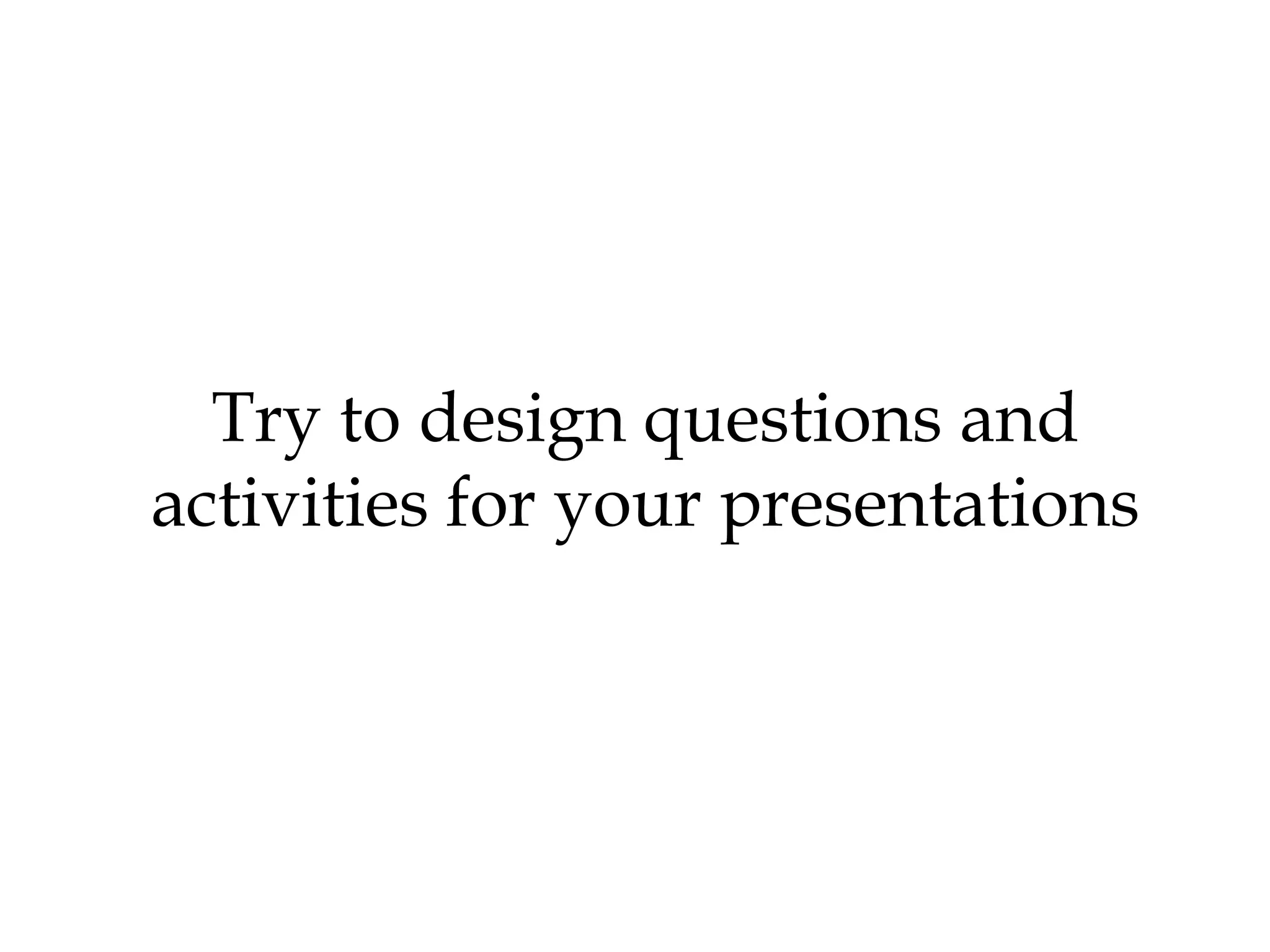 Try to design questions and activities for your presentations